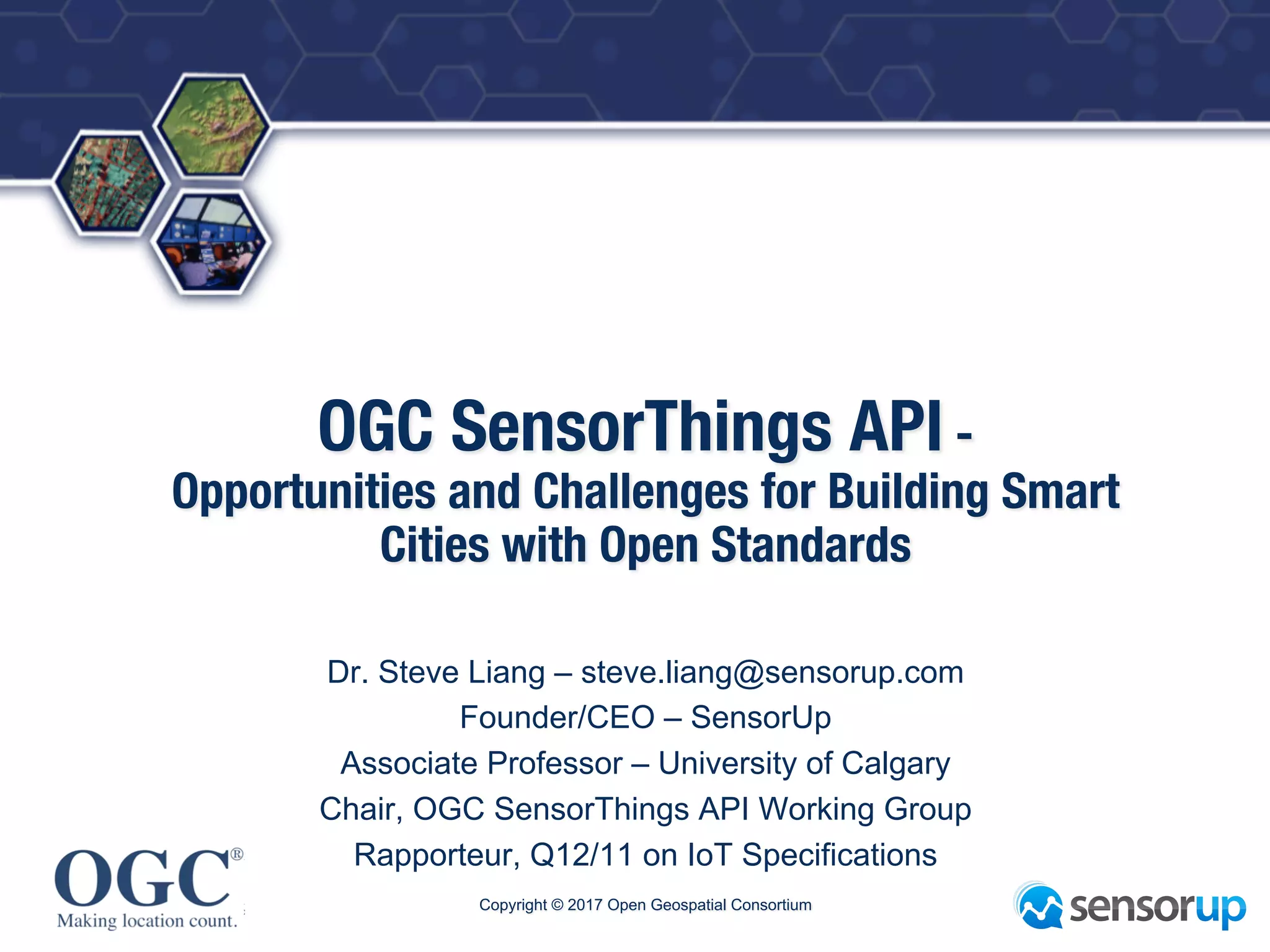 OGC SensorThings API -
Opportunities and Challenges for Building Smart Cities with Open Standards

Dr. Steve Liang – steve.liang@sensorup.com
Founder/CEO – SensorUp
Associate Professor – University of Calgary
Chair, OGC SensorThings API Working Group
Rapporteur, Q12/11 on IoT Specifications

OGC®
Making location count.

Copyright © 2017 Open Geospatial Consortium

sensorup